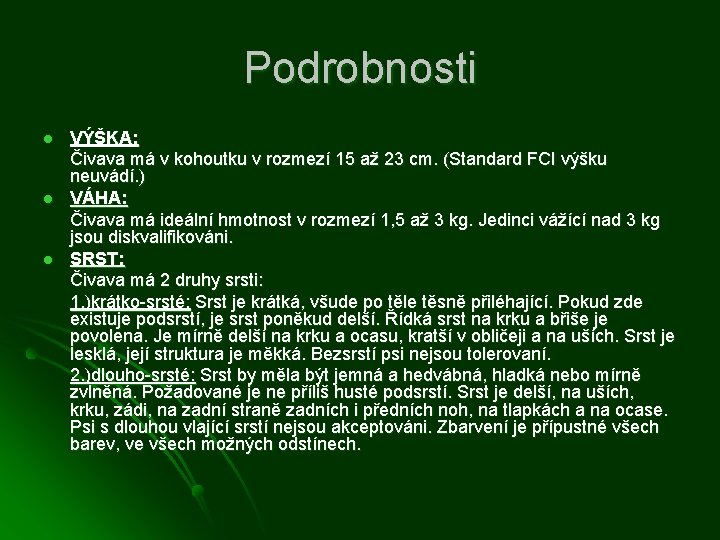 Podrobnosti

VÝŠKA:
Čivava má v kohoutku v rozmezí 15 až 23 cm. (Standard FCI výšku neuvádí.)

VÁHA:
Čivava má ideální hmotnost v rozmezí 1,5 až 3 kg. Jedinci vážící nad 3 kg jsou diskvalifikováni.

SRST:
Čivava má 2 druhy srsti:
1.)krátko-srsté: Srst je krátká, všude po těle těsně přiléhající. Pokud zde existuje podsrstí, je srst poněkud delší. Řídká srst na krku a břiše je povolena. Je mírně delší na krku a ocasu, kratší v obličeji a na uších. Srst je lesklá, její struktura je měkká. Bezsrstí psi nejsou tolerovaní.
2.)dlouho-srsté: Srst by měla být jemná a hedvábná, hladká nebo mírně zvlněná. Požadované je ne příliš husté podsrstí. Srst je delší, na uších, krku, zádi, na zadní straně zadních i předních noh, na tlapkách a na ocase. Psi s dlouhou vlající srstí nejsou akceptováni. Zbarvení je přípustné všech barev, ve všech možných odstínech.